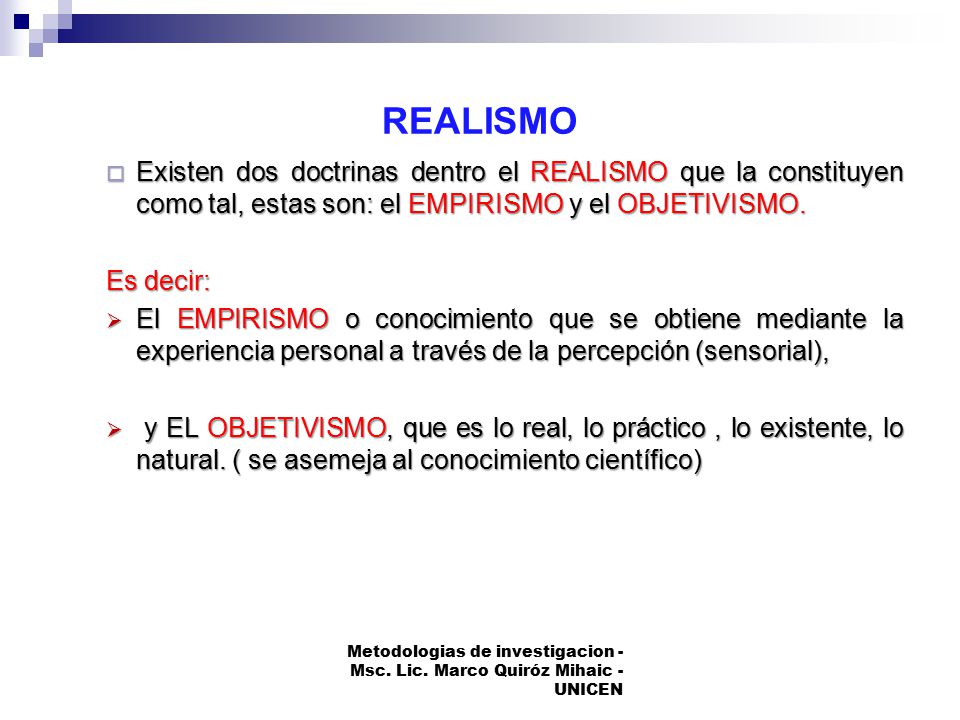 REALISMO

Existen dos doctrinas dentro el REALISMO que la constituyen como tal, estas son: el EMPIRISMO y el OBJETIVISMO.

Es decir:

El EMPIRISMO o conocimiento que se obtiene mediante la experiencia personal a través de la percepción (sensorial),

y EL OBJETIVISMO, que es lo real, lo práctico , lo existente, lo natural. ( se asemeja al conocimiento científico)

Metodologias de investigacion - Msc. Lic. Marco Quiróz Mihaic - UNICEN